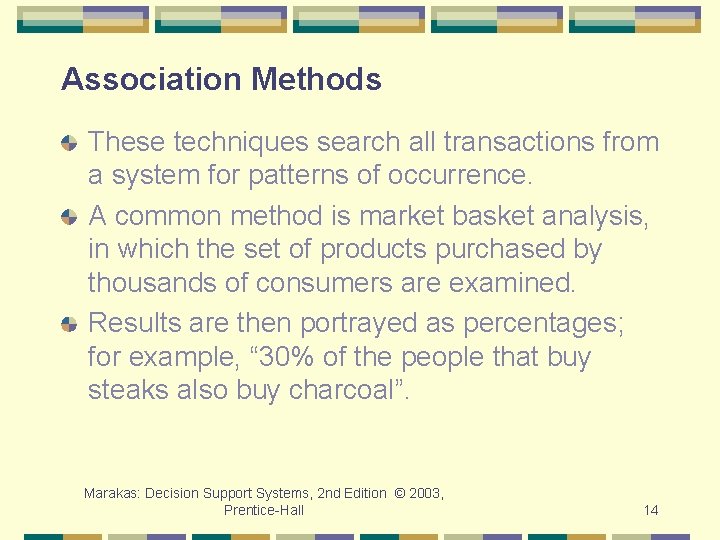 Association Methods

These techniques search all transactions from a system for patterns of occurrence.

A common method is market basket analysis, in which the set of products purchased by thousands of consumers are examined.

Results are then portrayed as percentages; for example, “30% of the people that buy steaks also buy charcoal”.

Marakas: Decision Support Systems, 2nd Edition © 2003, Prentice-Hall

14